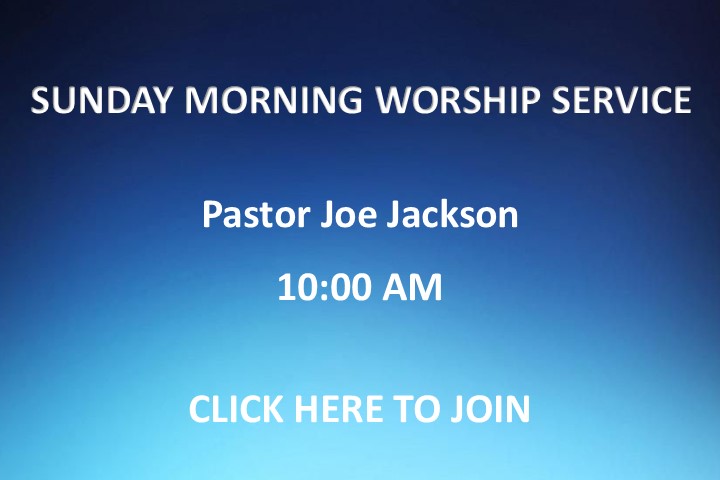 SUNDAY MORNING WORSHIP SERVICE

Pastor Joe Jackson

10:00 AM

CLICK HERE TO JOIN